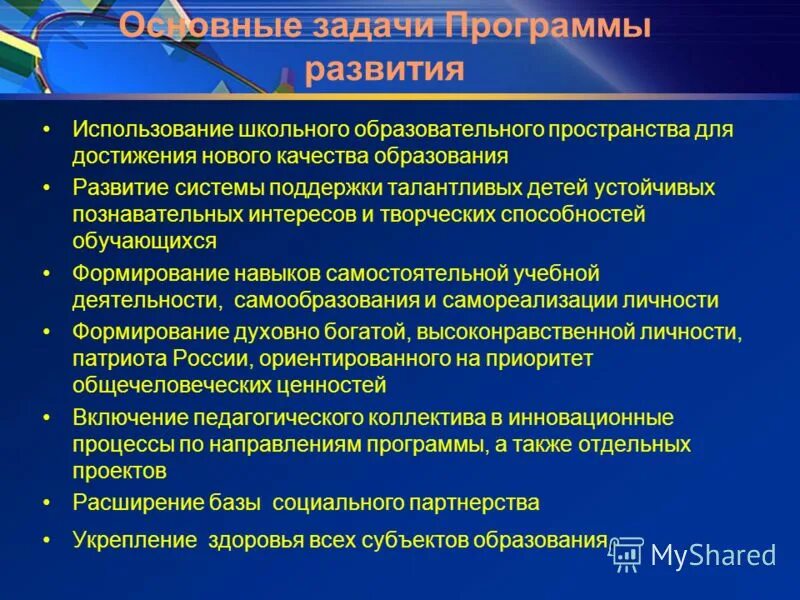 Основные задачи Программы развития

• Использование школьного образовательного пространства для достижения нового качества образования
• Развитие системы поддержки талантливых детей устойчивых познавательных интересов и творческих способностей обучающихся
• Формирование навыков самостоятельной учебной деятельности, самообразования и самореализации личности
• Формирование духовно богатой, высоконравственной личности, патриота России, ориентированного на приоритет общечеловеческих ценностей
• Включение педагогического коллектива в инновационные процессы по направлениям программы, а также отдельных проектов
• Расширение базы социального партнерства
• Укрепление здоровья всех субъектов образования

MyShared